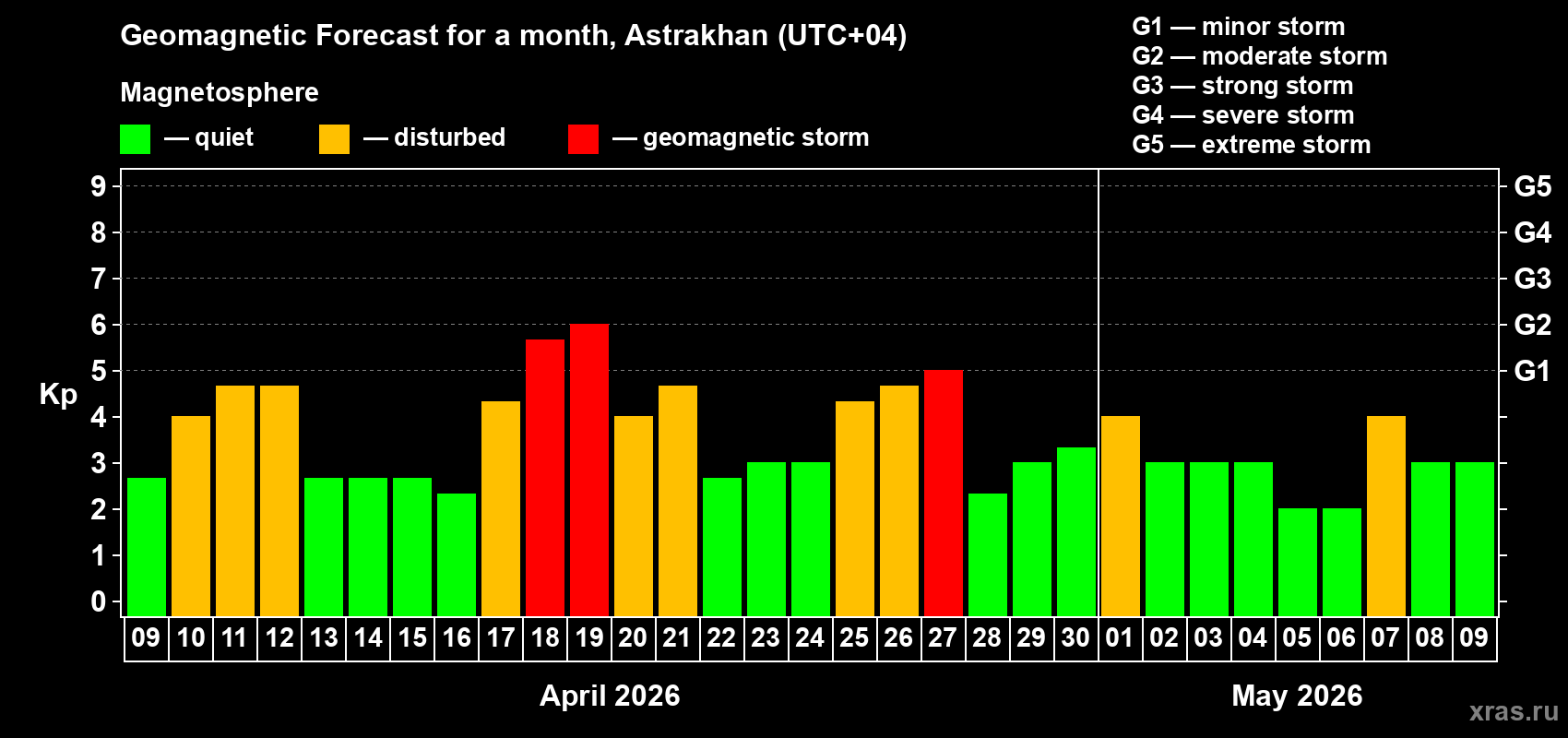 Geomagnetic Forecast for a month, Astrakhan (UTC+04)

Magnetosphere

— quiet — disturbed — geomagnetic storm

G1 — minor storm
G2 — moderate storm
G3 — strong storm
G4 — severe storm
G5 — extreme storm

Kp

9
8
7
6
5
4
3
2
1
0

G5
G4
G3
G2
G1

09 10 11 12 13 14 15 16 17 18 19 20 21 22 23 24 25 26 27 28 29 30 01 02 03 04 05 06 07 08 09

April 2026

May 2026

xras.ru